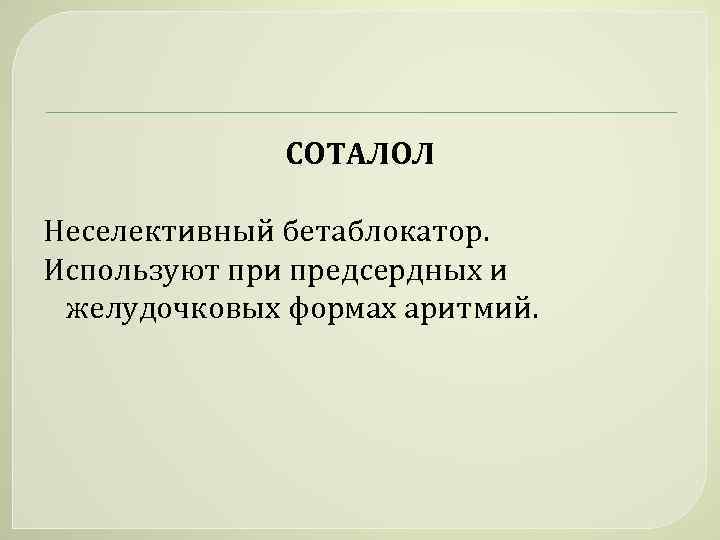 СОТАЛОЛ

Неселективный бетаблокатор.

Используют при предсердных и желудочковых формах аритмий.